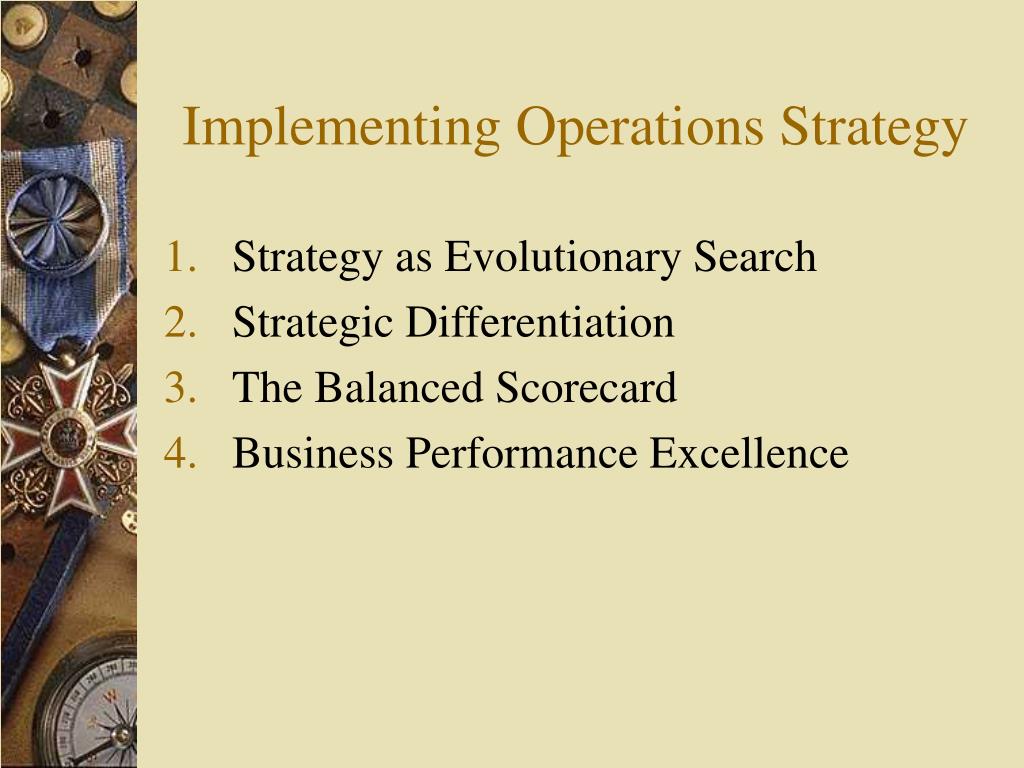 Implementing Operations Strategy

1. Strategy as Evolutionary Search
2. Strategic Differentiation
3. The Balanced Scorecard
4. Business Performance Excellence